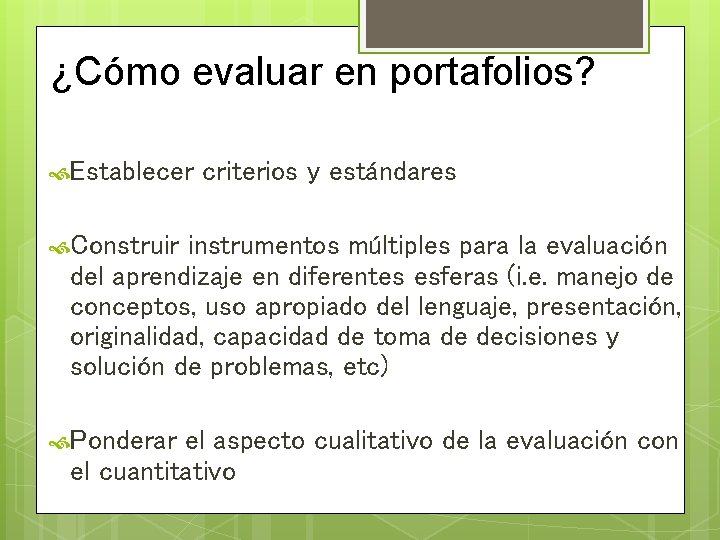 ¿Cómo evaluar en portafolios?

Establecer criterios y estándares

Construir instrumentos múltiples para la evaluación del aprendizaje en diferentes esferas (i.e. manejo de conceptos, uso apropiado del lenguaje, presentación, originalidad, capacidad de toma de decisiones y solución de problemas, etc)

Ponderar el aspecto cualitativo de la evaluación con el cuantitativo